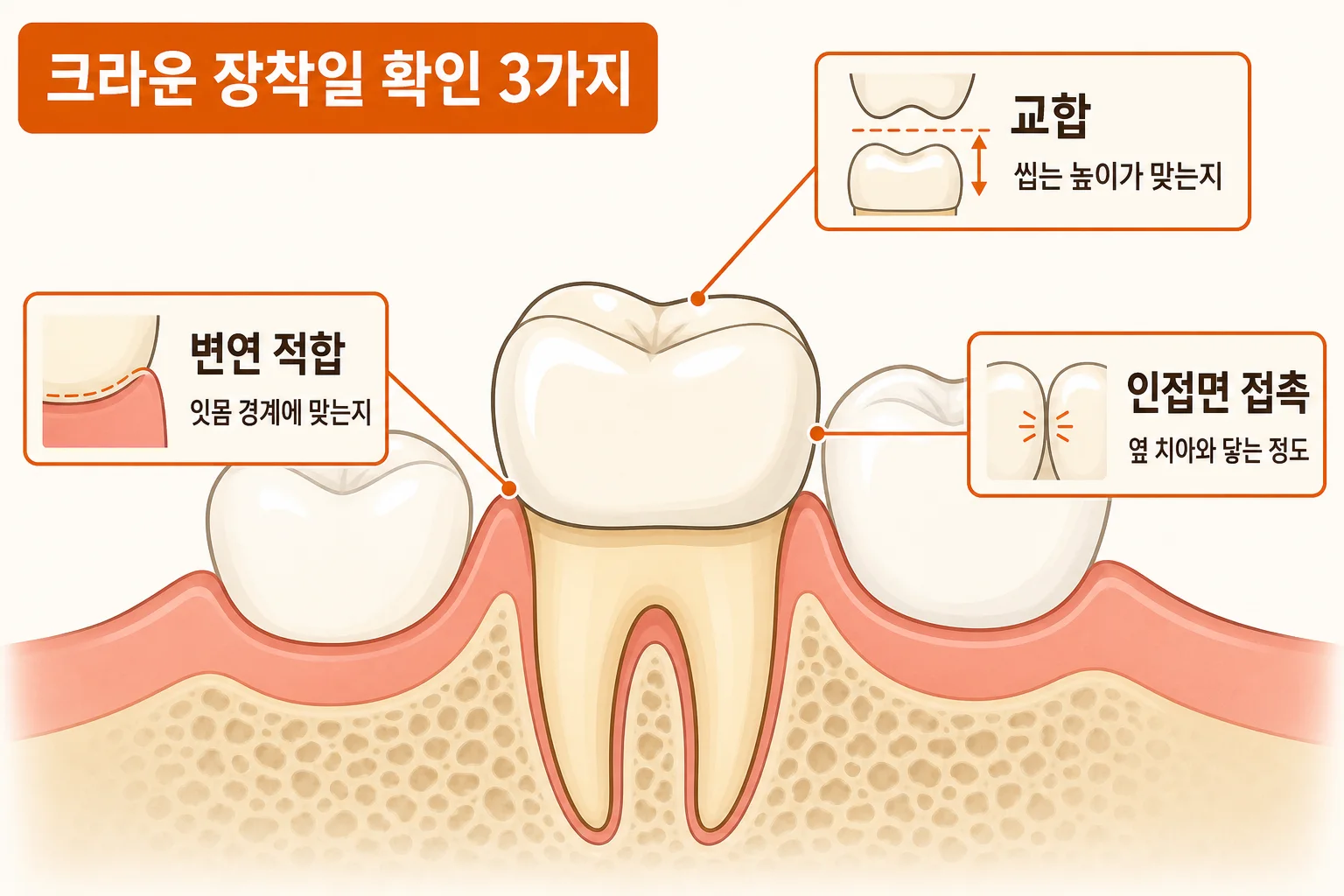 크라운 장착일 확인 3가지

교합
씹는 높이가 맞는지

변연 적합
잇몸 경계에 맞는지

인접면 접촉
옆 치아와 닿는 정도